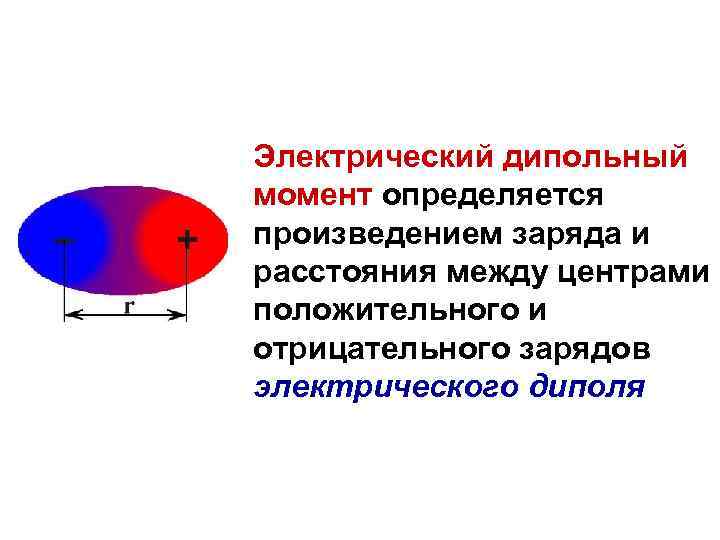 −
+
r

Электрический дипольный момент определяется произведением заряда и расстояния между центрами положительного и отрицательного зарядов электрического диполя